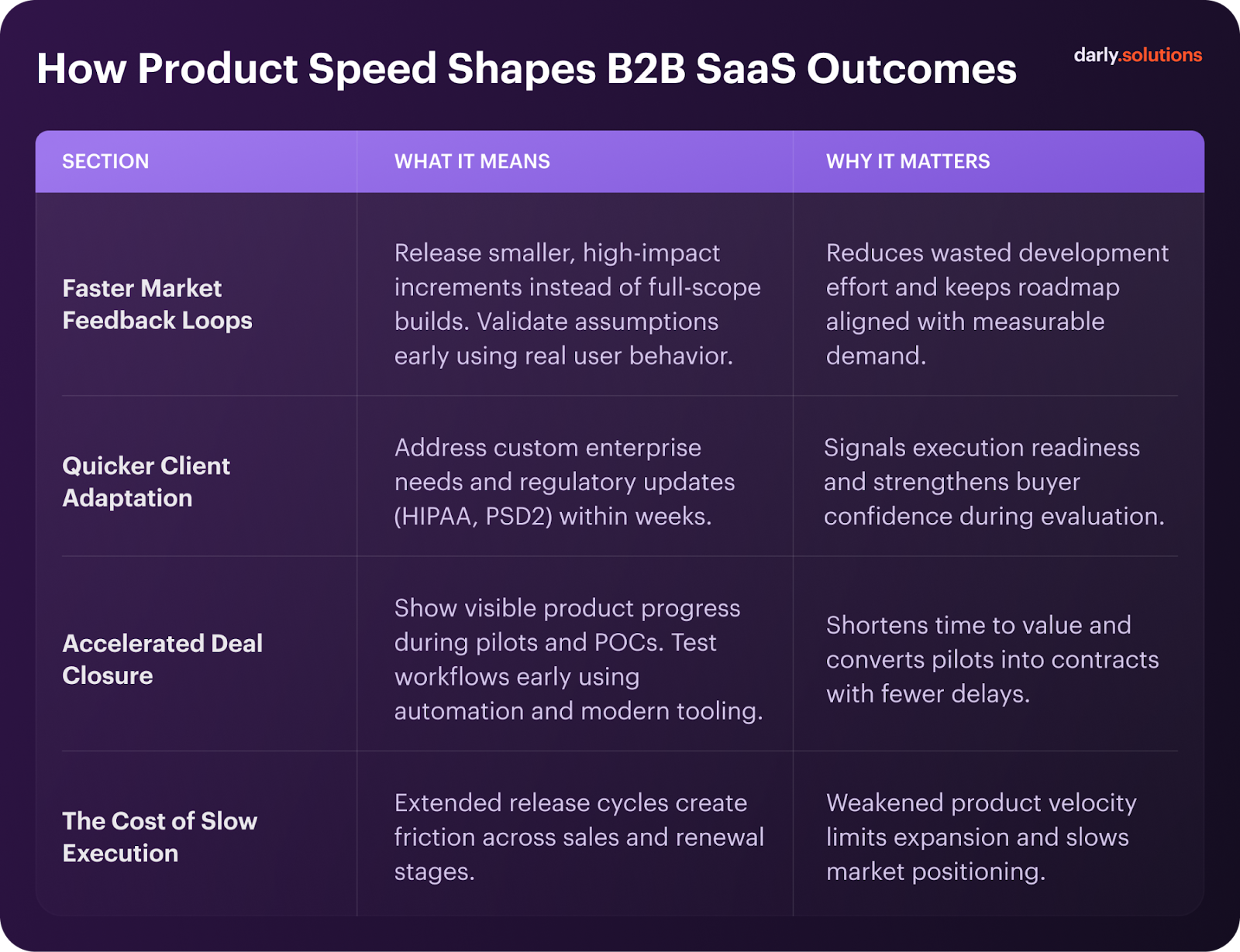 How Product Speed Shapes B2B SaaS Outcomes

darly.solutions

| SECTION | WHAT IT MEANS | WHY IT MATTERS |
|---|---|---|
| Faster Market Feedback Loops | Release smaller, high-impact increments instead of full-scope builds. Validate assumptions early using real user behavior. | Reduces wasted development effort and keeps roadmap aligned with measurable demand. |
| Quicker Client Adaptation | Address custom enterprise needs and regulatory updates (HIPAA, PSD2) within weeks. | Signals execution readiness and strengthens buyer confidence during evaluation. |
| Accelerated Deal Closure | Show visible product progress during pilots and POCs. Test workflows early using automation and modern tooling. | Shortens time to value and converts pilots into contracts with fewer delays. |
| The Cost of Slow Execution | Extended release cycles create friction across sales and renewal stages. | Weakened product velocity limits expansion and slows market positioning. |